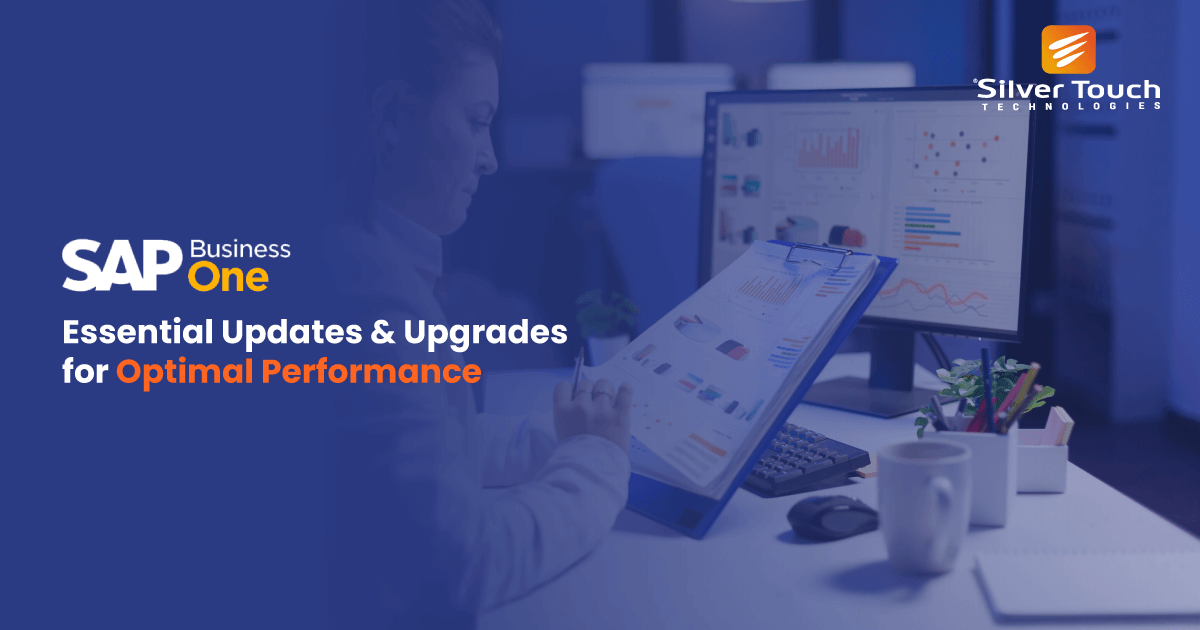 Silver Touch
TECHNOLOGIES

SAP Business One

Essential Updates & Upgrades for Optimal Performance